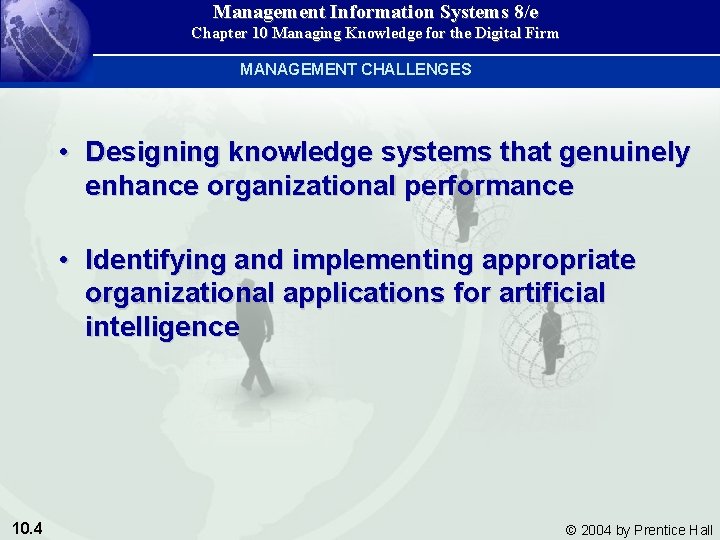 Management Information Systems 8/e
Chapter 10 Managing Knowledge for the Digital Firm

MANAGEMENT CHALLENGES

• Designing knowledge systems that genuinely enhance organizational performance

• Identifying and implementing appropriate organizational applications for artificial intelligence

10.4

© 2004 by Prentice Hall